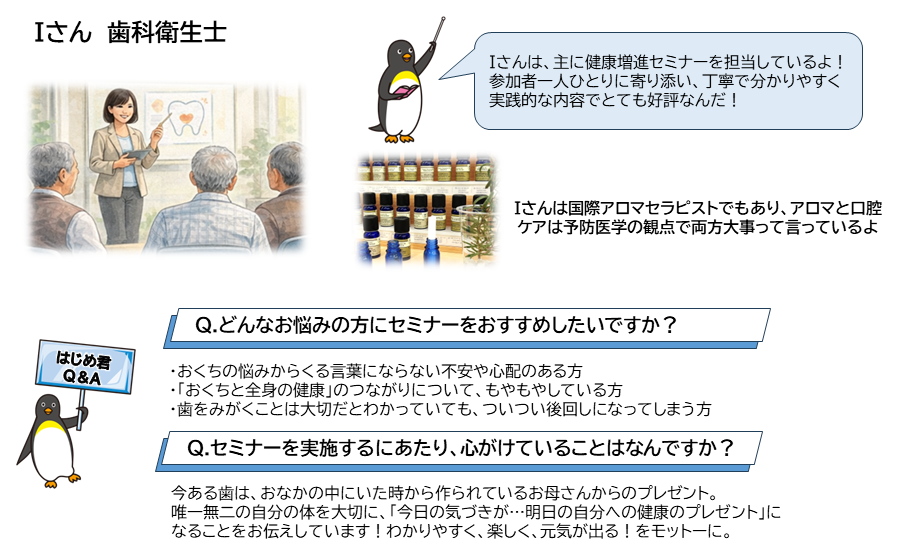 Iさん 歯科衛生士

Iさんは、主に健康増進セミナーを担当しているよ！参加者一人ひとりに寄り添い、丁寧で分かりやすく実践的な内容でとても好評なんだ！

Iさんは国際アロマセラピストでもあり、アロマと口腔ケアは予防医学の観点で両方大事って言っているよ

はじめ君 Q&A

Q.どんなお悩みの方にセミナーをおすすめしたいですか？

・おくちの悩みからくる言葉にならない不安や心配のある方
・「おくちと全身の健康」のつながりについて、もやもやしている方
・歯をみがくことは大切だとわかっていても、ついつい後回しになってしまう方

Q.セミナーを実施するにあたり、心がけていることはなんですか？

今ある歯は、おなかの中にいた時から作られているお母さんからのプレゼント。
唯一無二の自分の体を大切に、「今日の気づきが…明日の自分への健康のプレゼント」になることをお伝えしています！わかりやすく、楽しく、元気が出る！をモットーに。